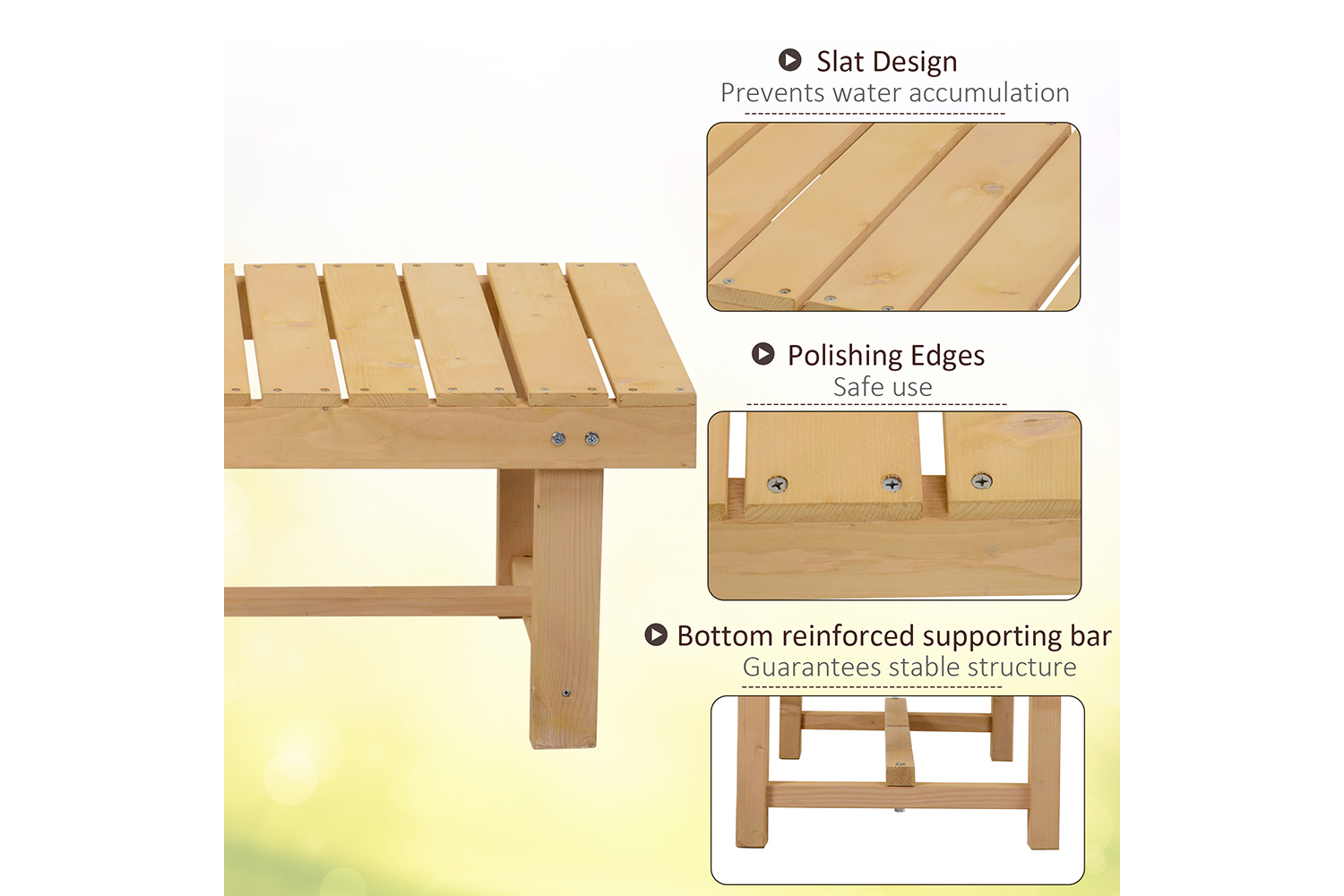 Slat Design
Prevents water accumulation

Polishing Edges
Safe use

Bottom reinforced supporting bar
Guarantees stable structure